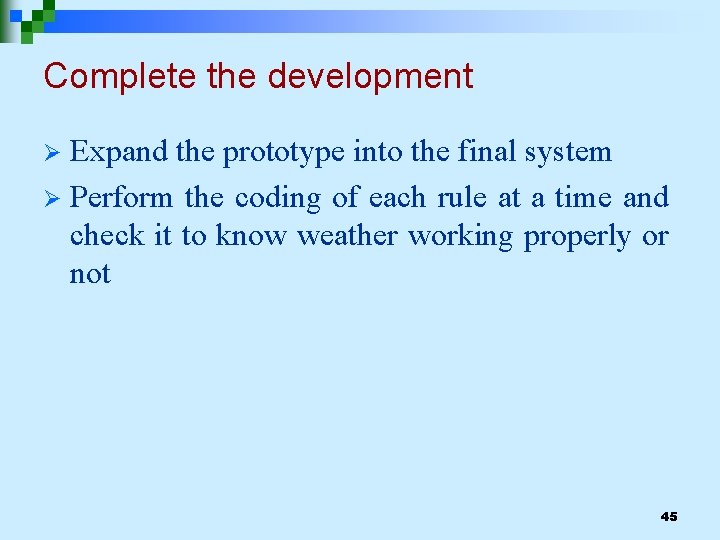 Complete the development

➢ Expand the prototype into the final system

➢ Perform the coding of each rule at a time and check it to know weather working properly or not

45